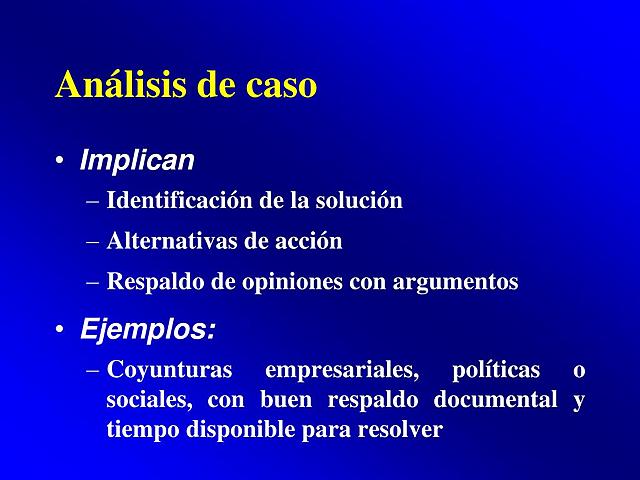 Análisis de caso

• Implican

– Identificación de la solución

– Alternativas de acción

– Respaldo de opiniones con argumentos

• Ejemplos:

– Coyunturas empresariales, políticas o sociales, con buen respaldo documental y tiempo disponible para resolver